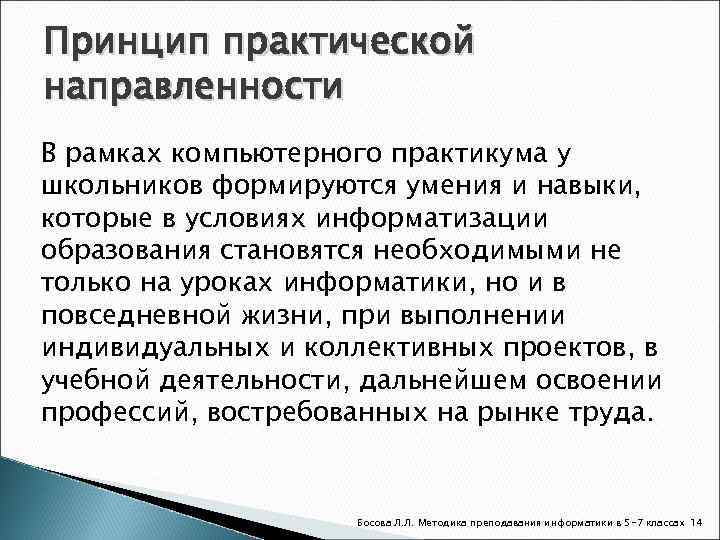 Принцип практической направленности

В рамках компьютерного практикума у школьников формируются умения и навыки, которые в условиях информатизации образования становятся необходимыми не только на уроках информатики, но и в повседневной жизни, при выполнении индивидуальных и коллективных проектов, в учебной деятельности, дальнейшем освоении профессий, востребованных на рынке труда.

Босова Л.Л. Методика преподавания информатики в 5-7 классах 14